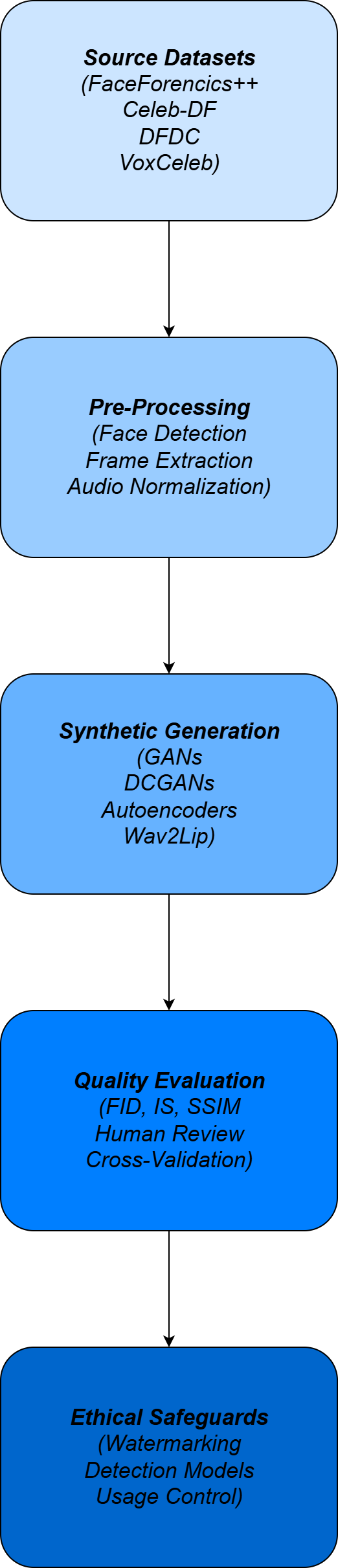 Source Datasets
(FaceForencics++
Celeb-DF
DFDC
VoxCeleb)

Pre-Processing
(Face Detection
Frame Extraction
Audio Normalization)

Synthetic Generation
(GANs
DCGANs
Autoencoders
Wav2Lip)

Quality Evaluation
(FID, IS, SSIM
Human Review
Cross-Validation)

Ethical Safeguards
(Watermarking
Detection Models
Usage Control)